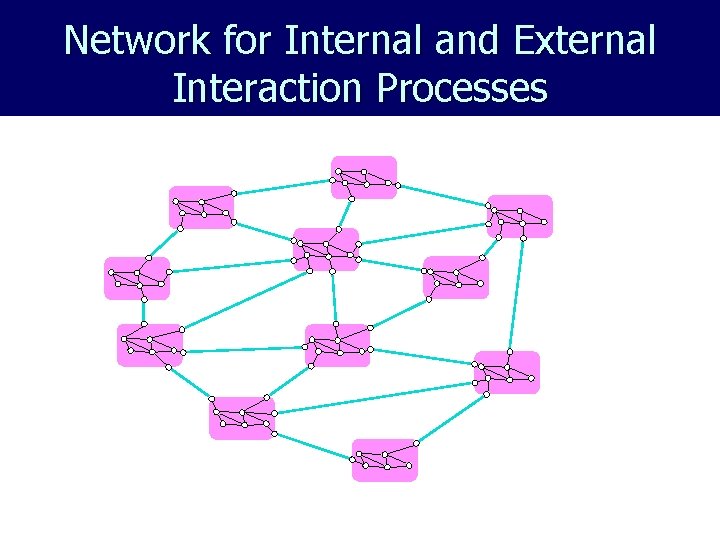 Network for Internal and External Interaction Processes